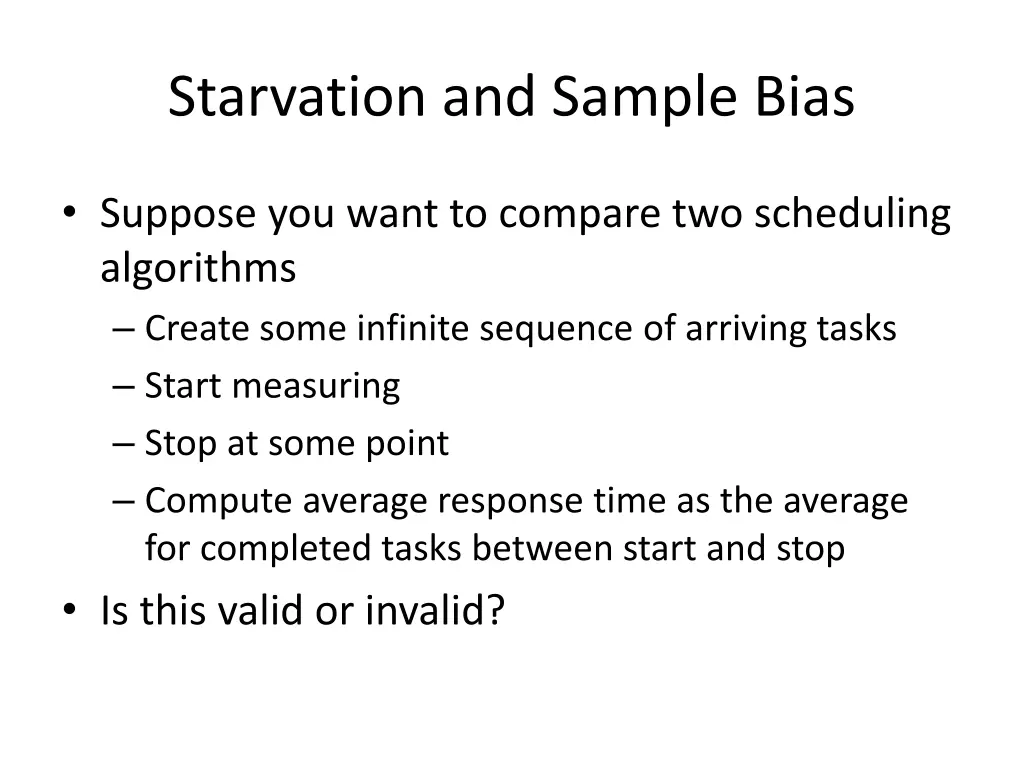 Starvation and Sample Bias

• Suppose you want to compare two scheduling algorithms
– Create some infinite sequence of arriving tasks
– Start measuring
– Stop at some point
– Compute average response time as the average for completed tasks between start and stop
• Is this valid or invalid?